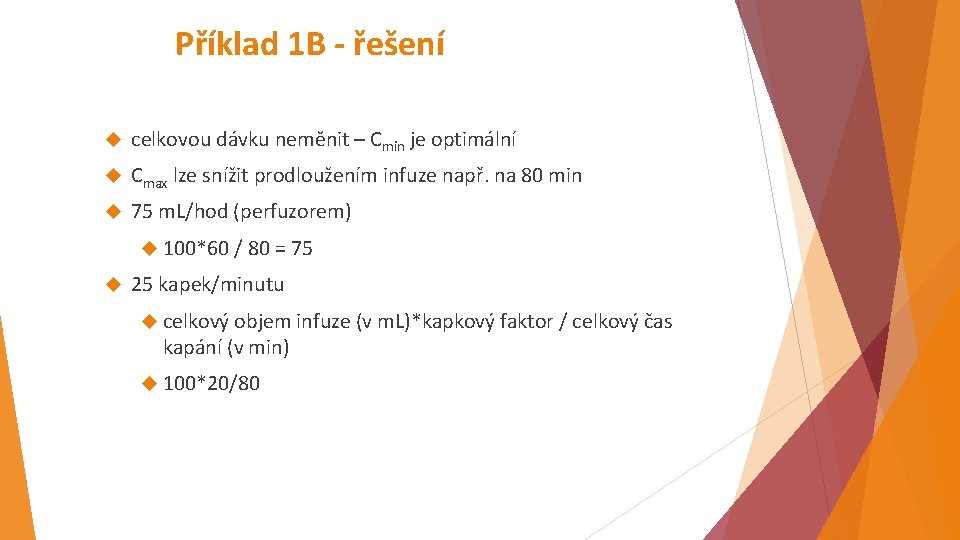 Příklad 1B - řešení

celkovou dávku neměnit – $C_{min}$ je optimální

$C_{max}$ lze snížit prodloužením infuze např. na 80 min

75 mL/hod (perfuzorem)

100*60 / 80 = 75

25 kapek/minutu

celkový objem infuze (v mL)*kapkový faktor / celkový čas kapání (v min)

100*20/80